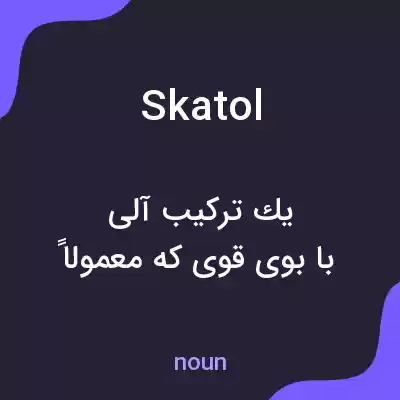 Skatol

یك ترکیب آلی
با بوی قوی که معمولاً

noun